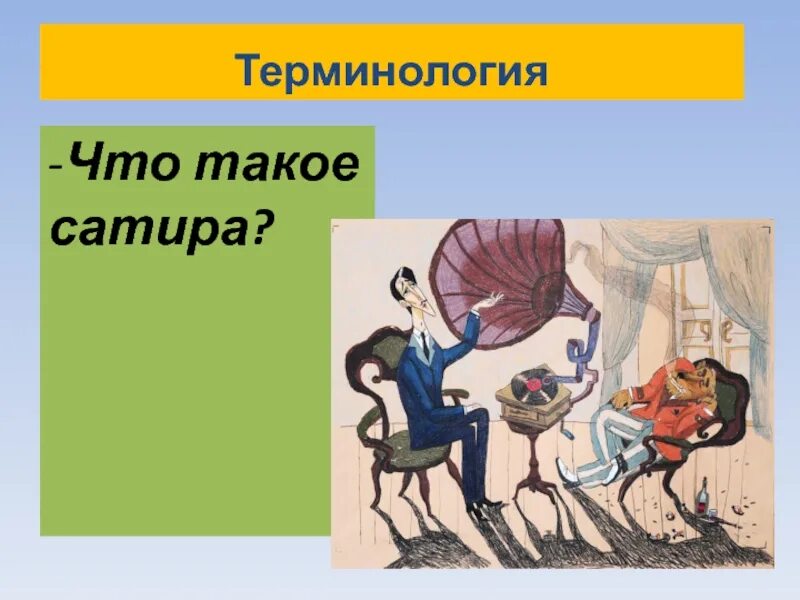 Терминология

-Что такое сатира?